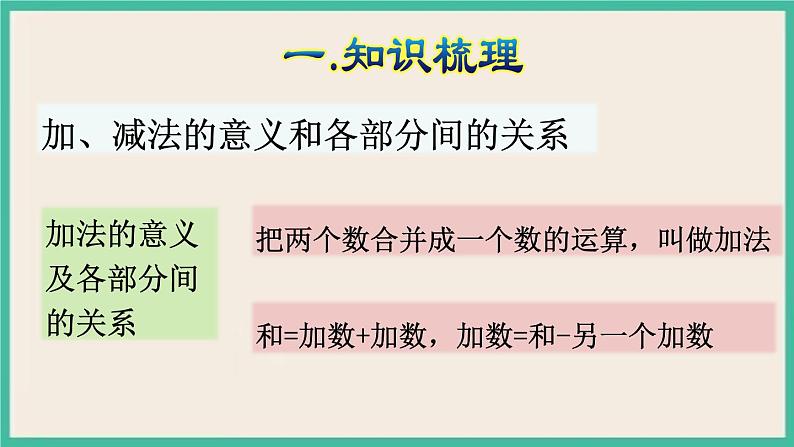 一.知识梳理

加、减法的意义和各部分间的关系

加法的意义及各部分间的关系

把两个数合并成一个数的运算，叫做加法

和=加数+加数，加数=和-另一个加数